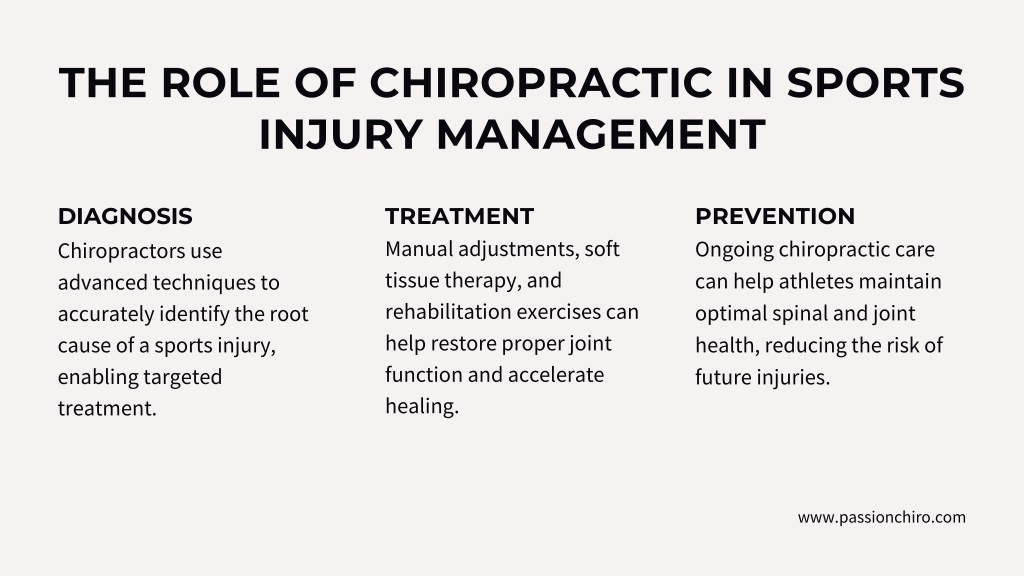 THE ROLE OF CHIROPRACTIC IN SPORTS INJURY MANAGEMENT

DIAGNOSIS

Chiropractors use advanced techniques to accurately identify the root cause of a sports injury, enabling targeted treatment.

TREATMENT

Manual adjustments, soft tissue therapy, and rehabilitation exercises can help restore proper joint function and accelerate healing.

PREVENTION

Ongoing chiropractic care can help athletes maintain optimal spinal and joint health, reducing the risk of future injuries.

www.passionchiro.com